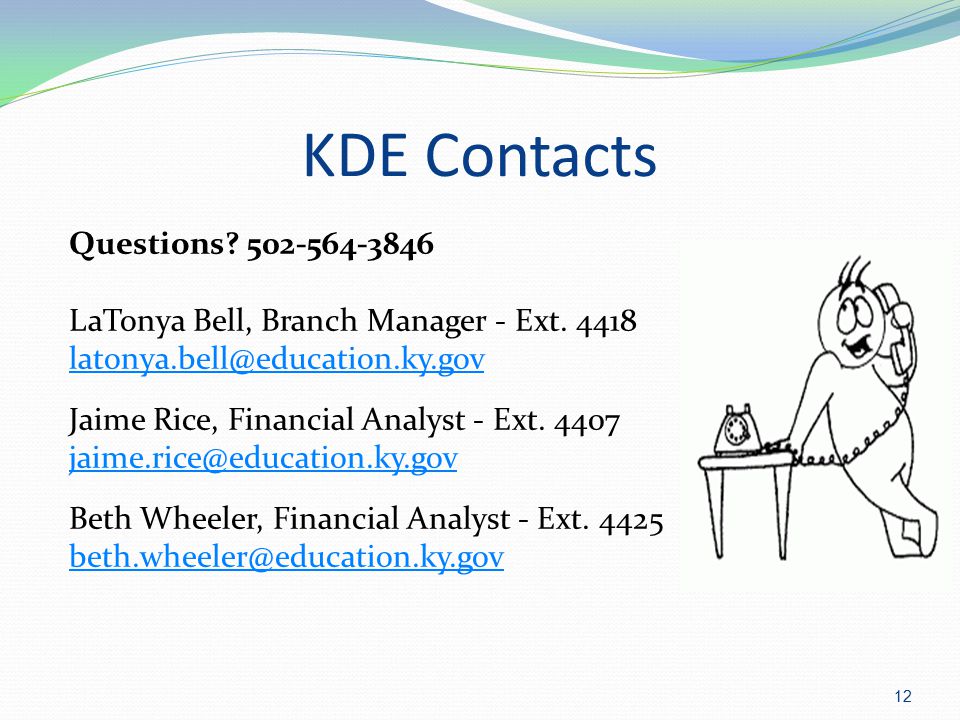 KDE Contacts

Questions? 502-564-3846

LaTonya Bell, Branch Manager - Ext. 4418
latonya.bell@education.ky.gov

Jaime Rice, Financial Analyst - Ext. 4407
jaime.rice@education.ky.gov

Beth Wheeler, Financial Analyst - Ext. 4425
beth.wheeler@education.ky.gov

12